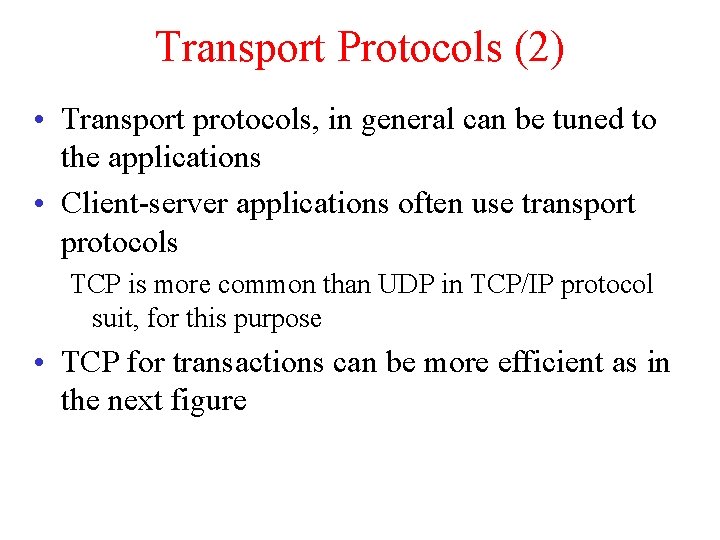 Transport Protocols (2)

• Transport protocols, in general can be tuned to the applications

• Client-server applications often use transport protocols

TCP is more common than UDP in TCP/IP protocol suit, for this purpose

• TCP for transactions can be more efficient as in the next figure